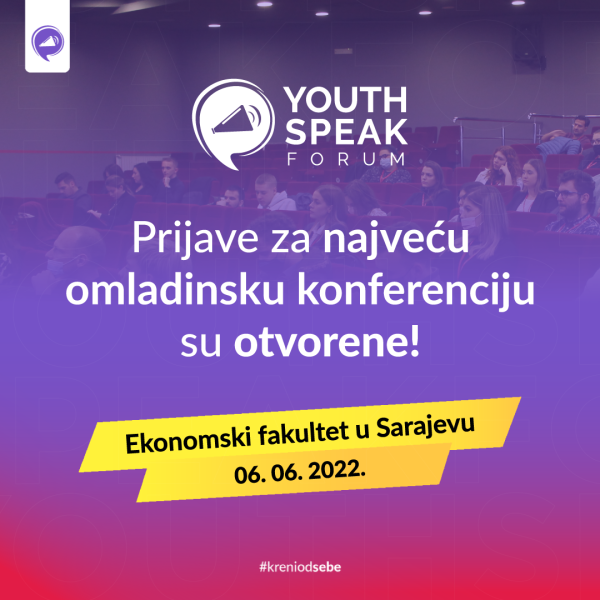 YOUTH SPEAK FORUM

Prijave za najveću omladinsku konferenciju su otvorene!

Ekonomski fakultet u Sarajevu
06. 06. 2022.

#kreniodsebe